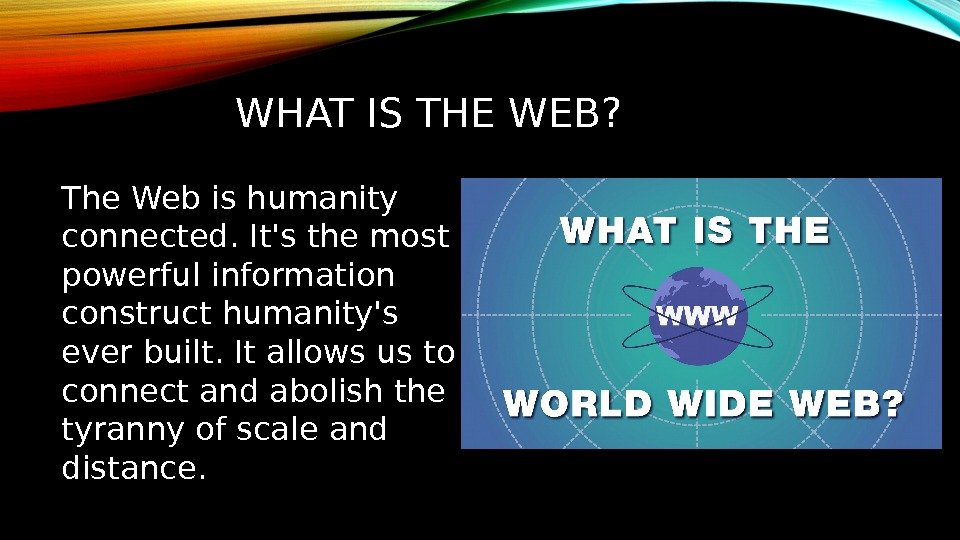 WHAT IS THE WEB?

The Web is humanity connected. It's the most powerful information construct humanity's ever built. It allows us to connect and abolish the tyranny of scale and distance.

WHAT IS THE
WWW
WORLD WIDE WEB?